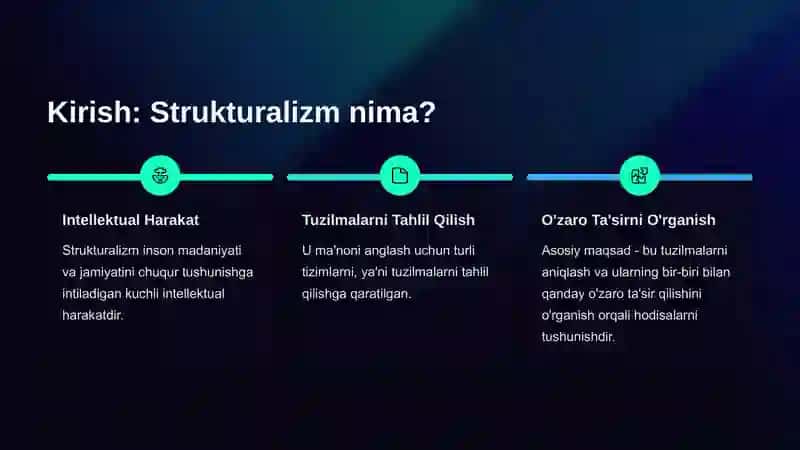 Kirish: Strukturalizm nima?

Intellektual Harakat

Strukturalizm inson madaniyati va jamiyatini chuqur tushunishga intiladigan kuchli intellektual harakatdir.

Tuzilmalarni Tahlil Qilish

U ma'noni anglash uchun turli tizimlarni, ya'ni tuzilmalarni tahlil qilishga qaratilgan.

O'zaro Ta'sirni O'rganish

Asosiy maqsad - bu tuzilmalarni aniqlash va ularning bir-biri bilan qanday o'zaro ta'sir qilishini o'rganish orqali hodisalarni tushunishdir.